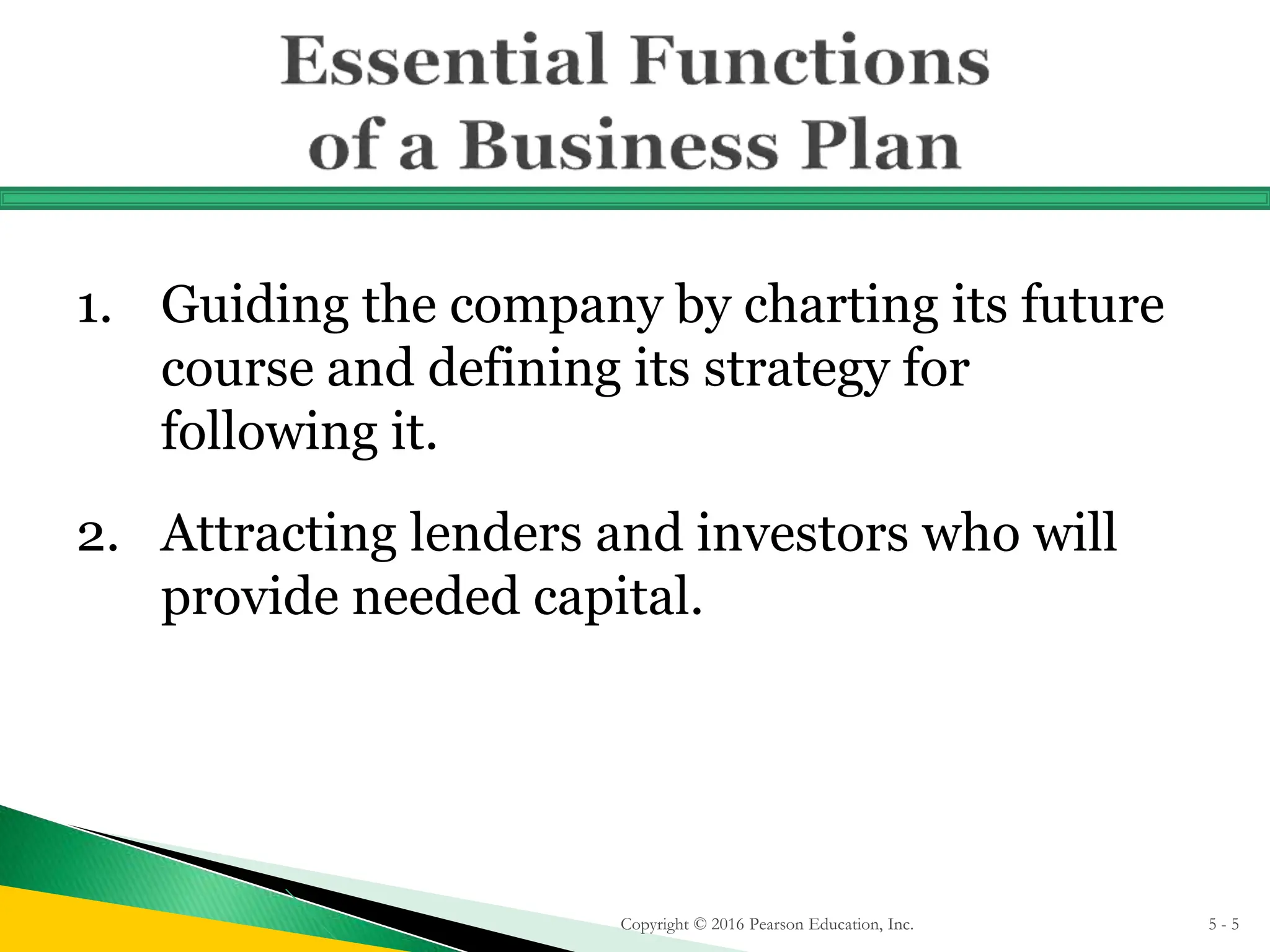 Essential Functions of a Business Plan

1. Guiding the company by charting its future course and defining its strategy for following it.

2. Attracting lenders and investors who will provide needed capital.

Copyright © 2016 Pearson Education, Inc.

5 - 5